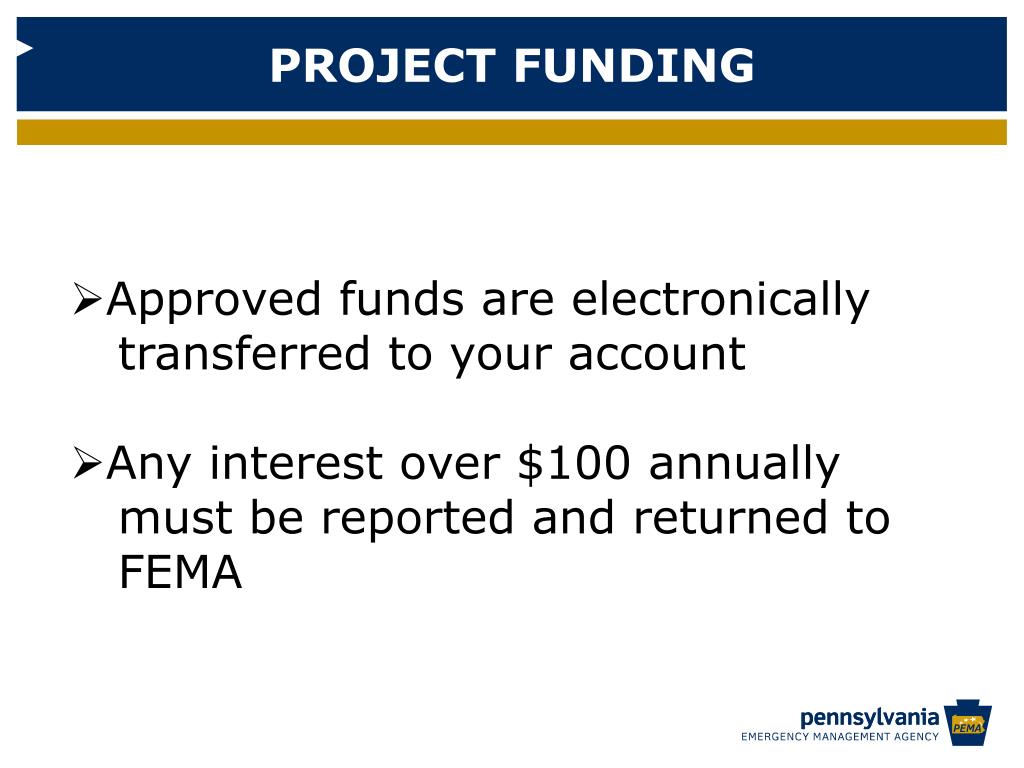 PROJECT FUNDING

➢Approved funds are electronically transferred to your account

➢Any interest over \$100 annually must be reported and returned to FEMA

pennsylvania
EMERGENCY MANAGEMENT AGENCY
PEMA